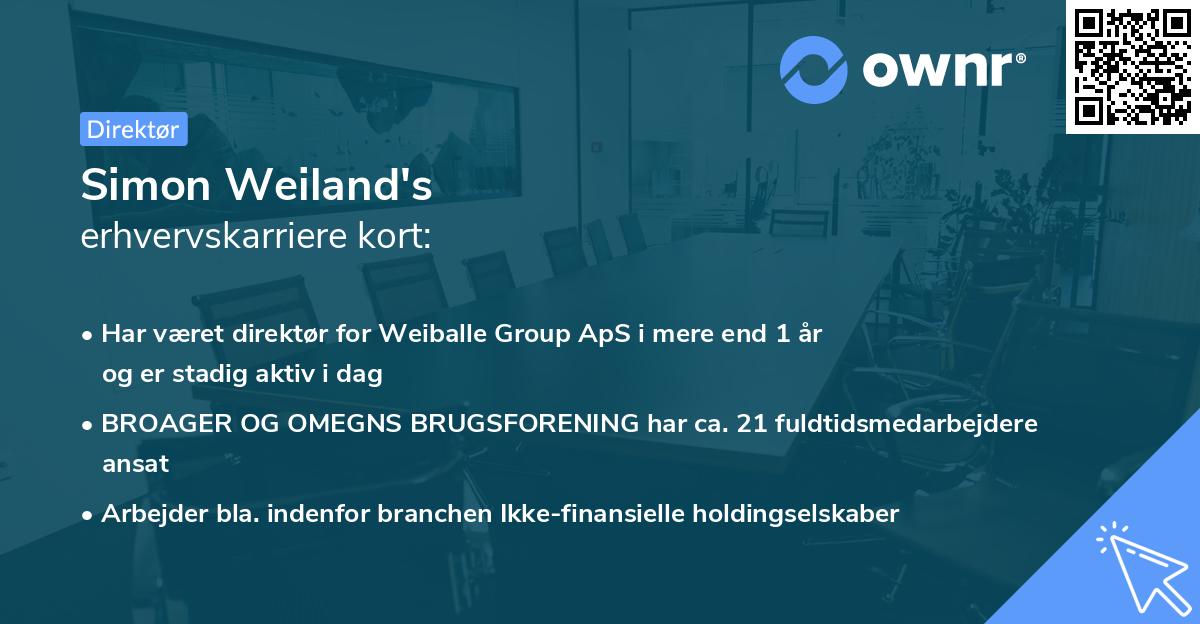 ownr®

Direktør

Simon Weiland's
erhvervskarriere kort:

• Har været direktør for Weiballe Group ApS i mere end 1 år og er stadig aktiv i dag

• BROAGER OG OMEGNS BRUGSFORENING har ca. 21 fuldtidsmedarbejdere ansat

• Arbejder bla. indenfor branchen Ikke-finansielle holdingselskaber